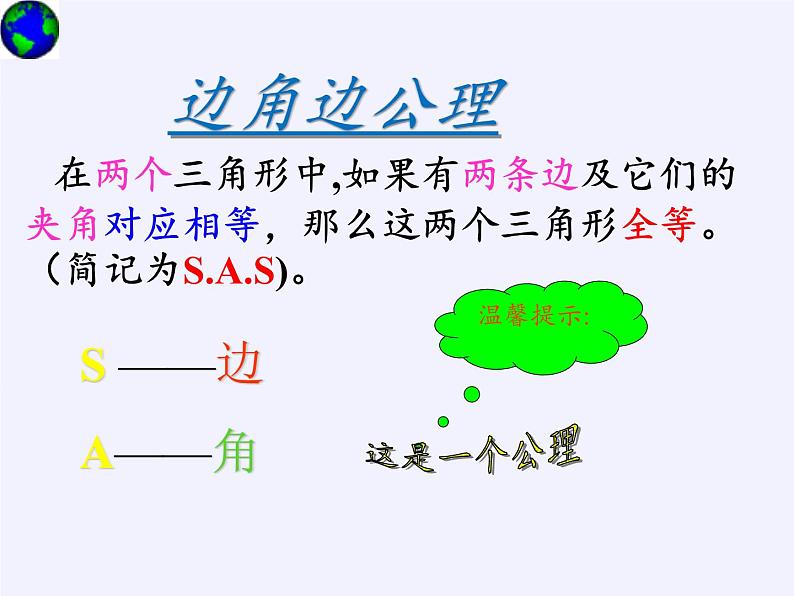 边角边公理

在两个三角形中,如果有两条边及它们的夹角对应相等，那么这两个三角形全等。（简记为S.A.S)。

温馨提示:

S ——边

A——角

这是一个公理